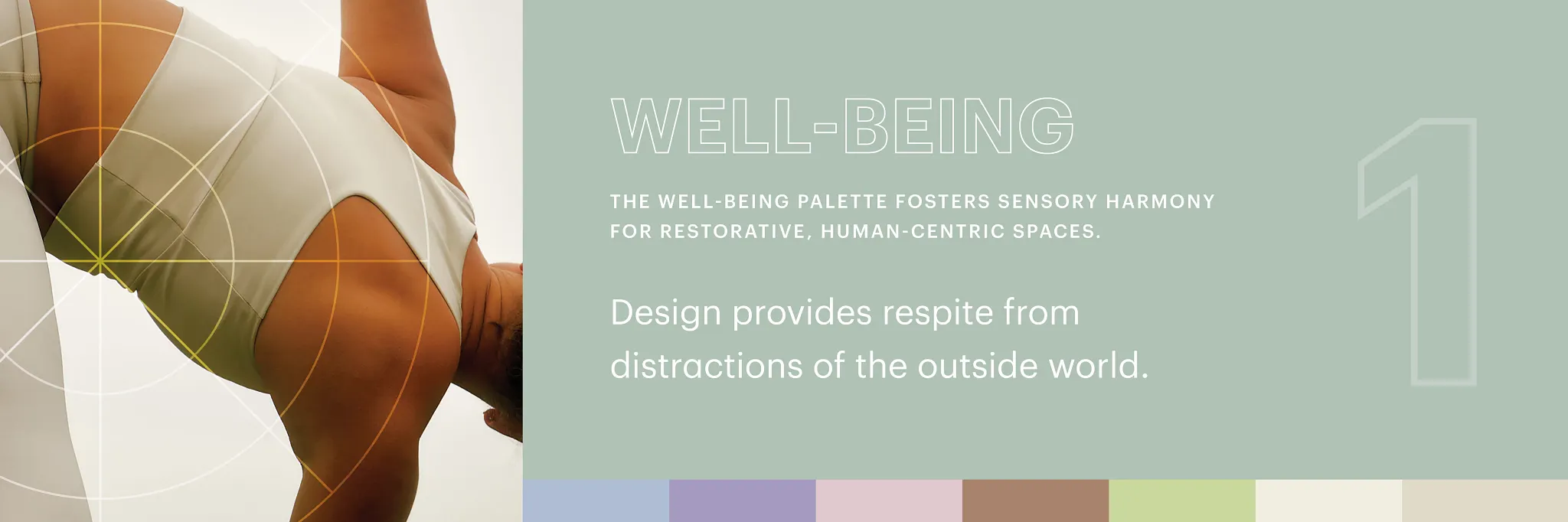 WELL-BEING

THE WELL-BEING PALETTE FOSTERS SENSORY HARMONY FOR RESTORATIVE, HUMAN-CENTRIC SPACES.

Design provides respite from distractions of the outside world.

1